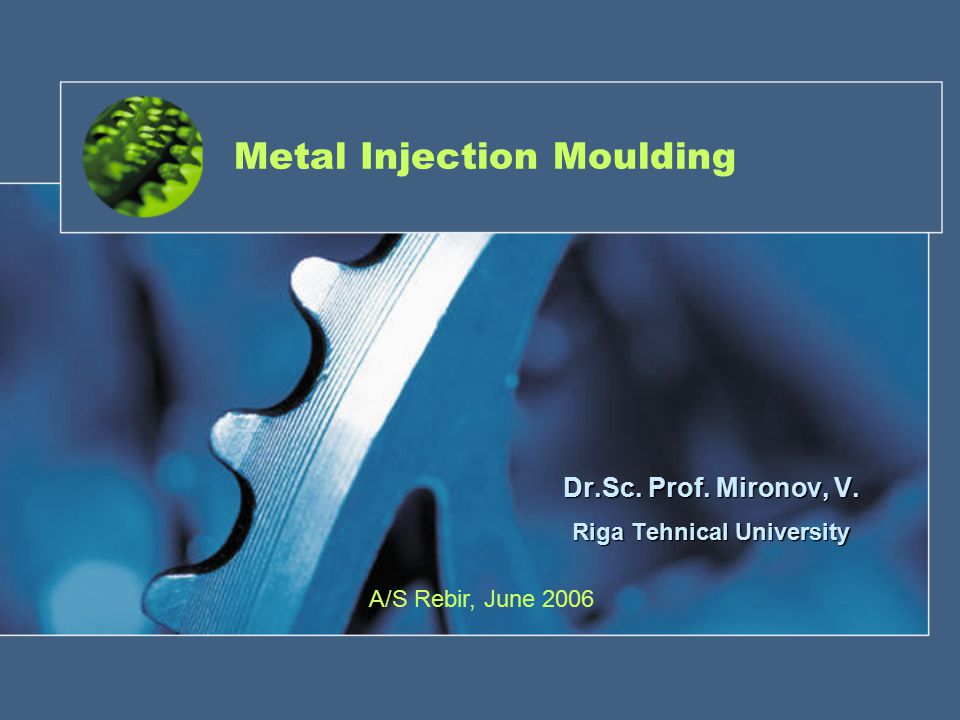 Metal Injection Moulding

Dr.Sc. Prof. Mironov, V.

Riga Tehnical University

A/S Rebir, June 2006